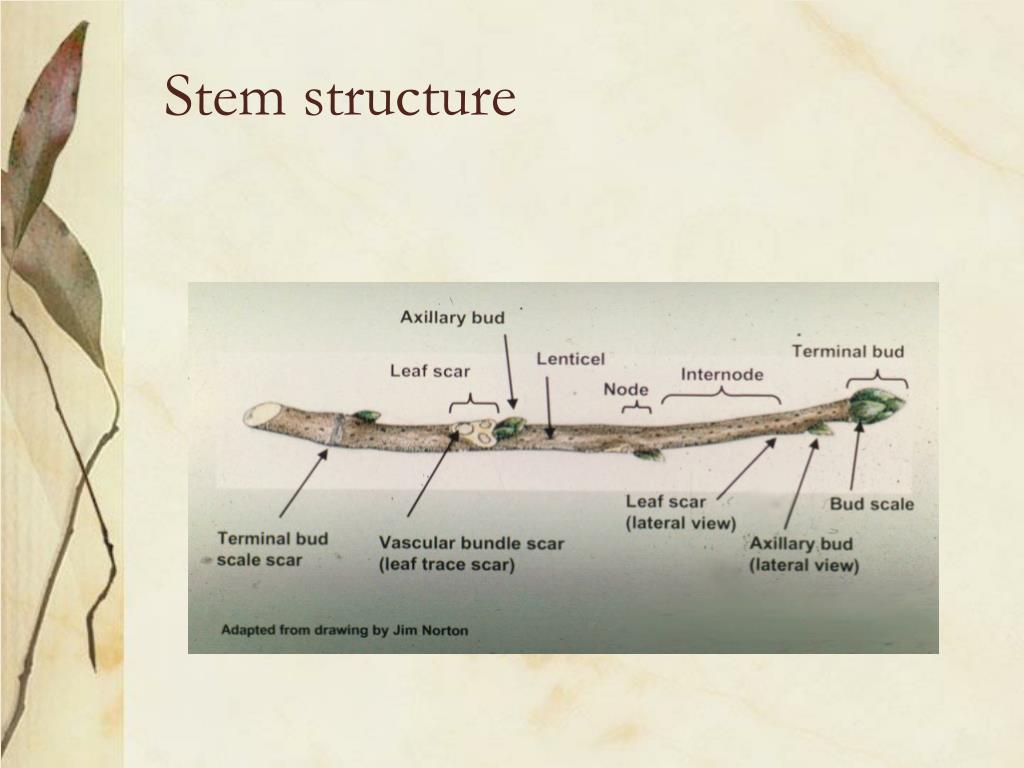 Stem structure

Axillary bud

Leaf scar

Lenticel

Node

Internode

Terminal bud

Terminal bud scale scar

Vascular bundle scar (leaf trace scar)

Leaf scar (lateral view)

Axillary bud (lateral view)

Bud scale

Adapted from drawing by Jim Norton